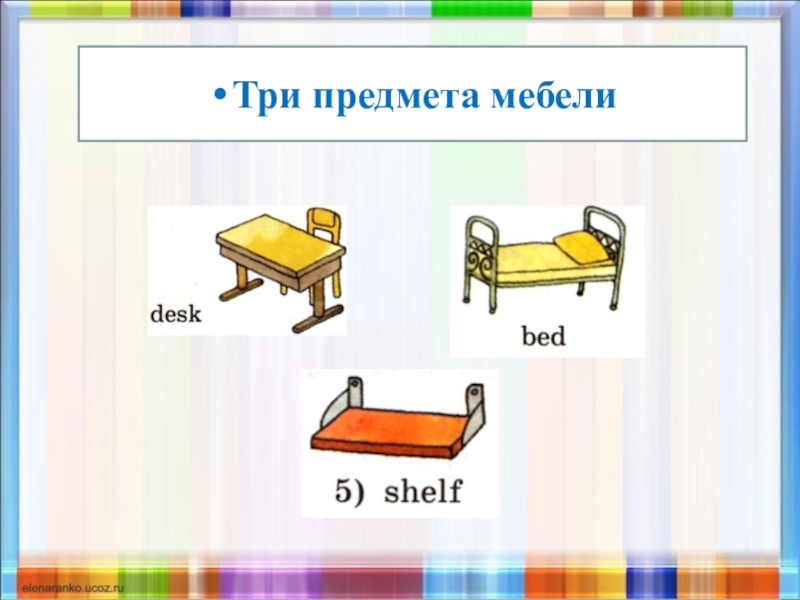 • Три предмета мебели

desk

bed

5) shelf

elenaranko.ucoz.ru